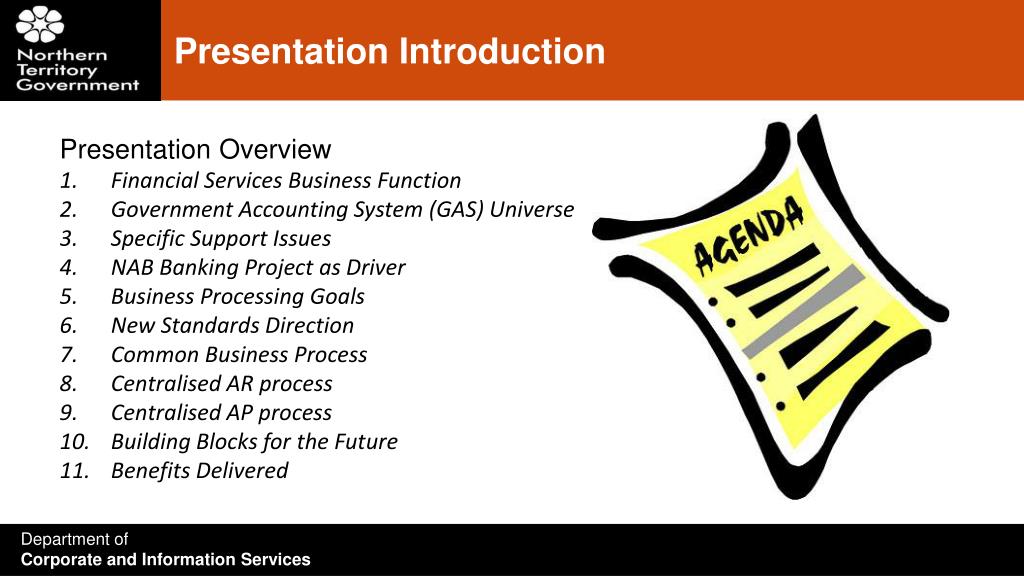 Northern Territory Government

Presentation Introduction

Presentation Overview
1. Financial Services Business Function
2. Government Accounting System (GAS) Universe
3. Specific Support Issues
4. NAB Banking Project as Driver
5. Business Processing Goals
6. New Standards Direction
7. Common Business Process
8. Centralised AR process
9. Centralised AP process
10. Building Blocks for the Future
11. Benefits Delivered

AGENDA

Department of
Corporate and Information Services